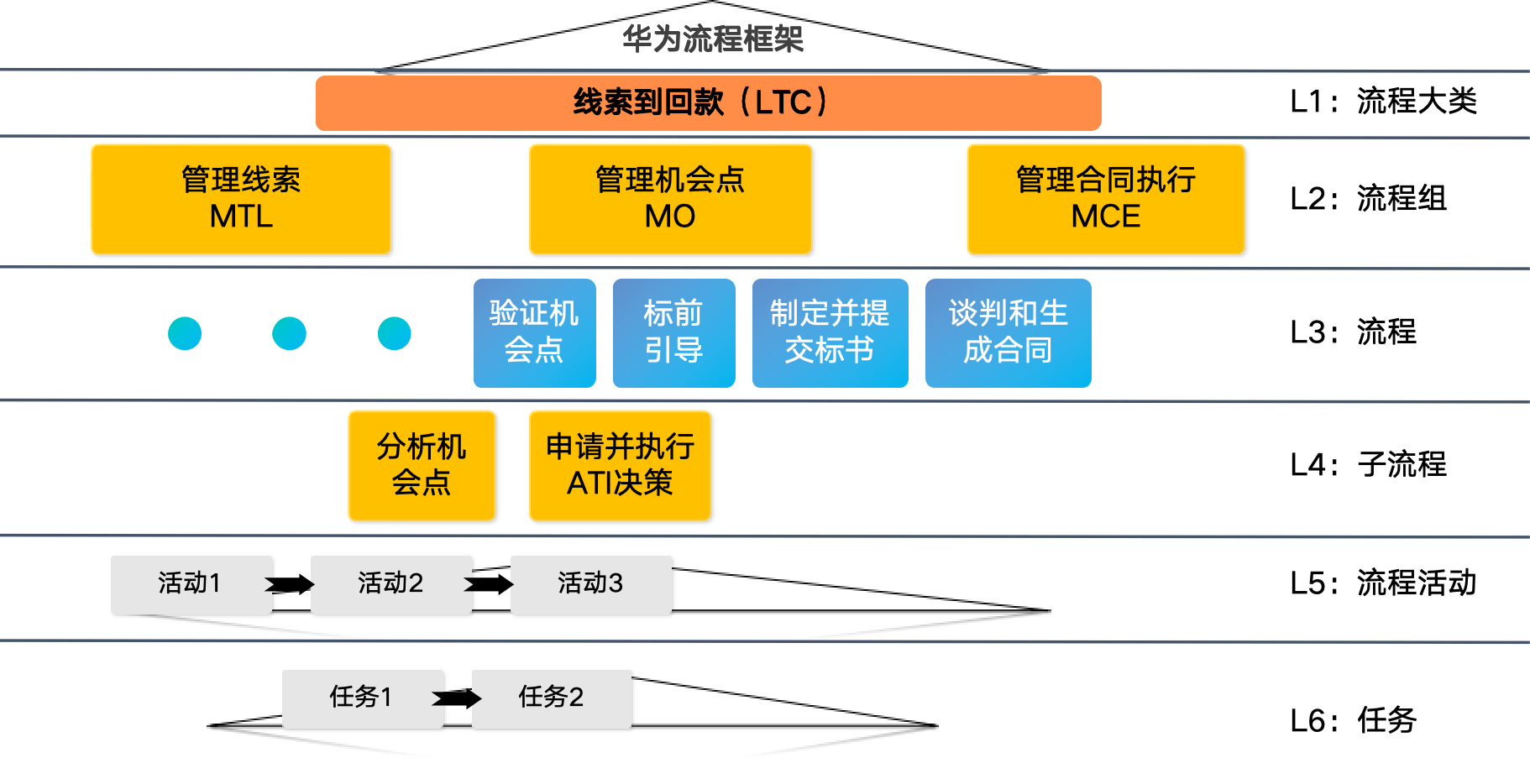 华为流程框架

线索到回款（LTC）

L1：流程大类

管理线索 MTL

管理机会点 MO

管理合同执行 MCE

L2：流程组

验证机会点

标前引导

制定并提交标书

谈判和生成合同

L3：流程

分析机会点

申请并执行ATI决策

L4：子流程

活动1

活动2

活动3

L5：流程活动

任务1

任务2

L6：任务